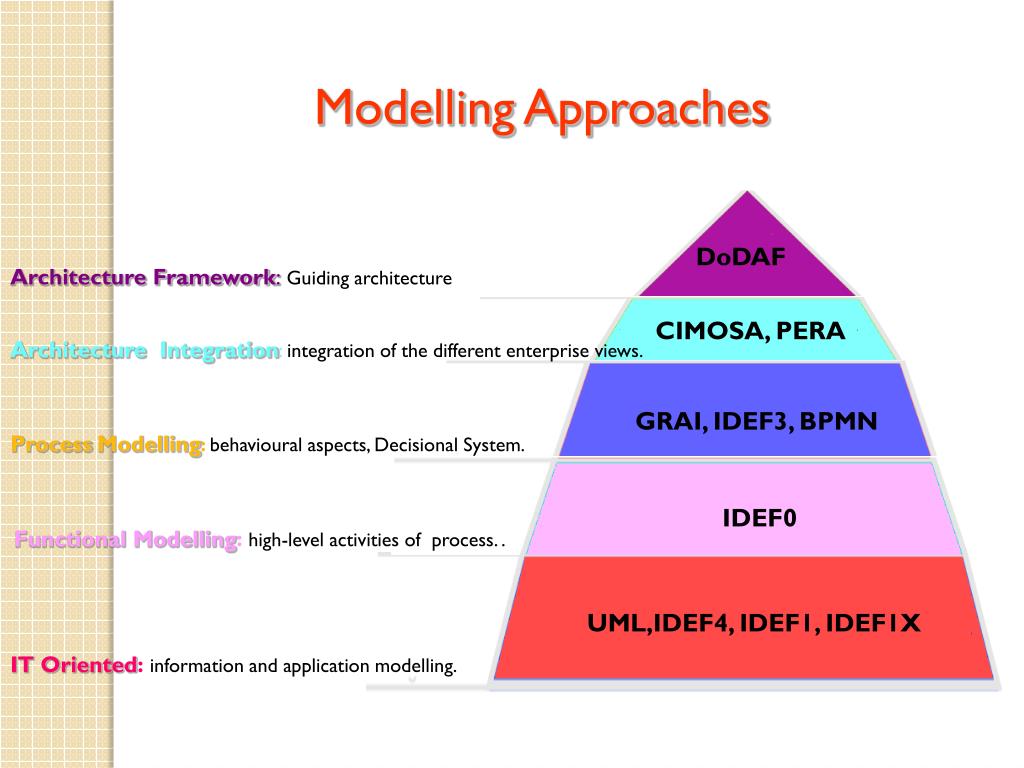 Modelling Approaches

Architecture Framework: Guiding architecture

Architecture Integration integration of the different enterprise views.

Process Modelling: behavioural aspects, Decisional System.

Functional Modelling: high-level activities of process. .

IT Oriented: information and application modelling.

DoDAF

CIMOSA, PERA

GRAI, IDEF3, BPMN

IDEF0

UML,IDEF4, IDEF1, IDEF1X